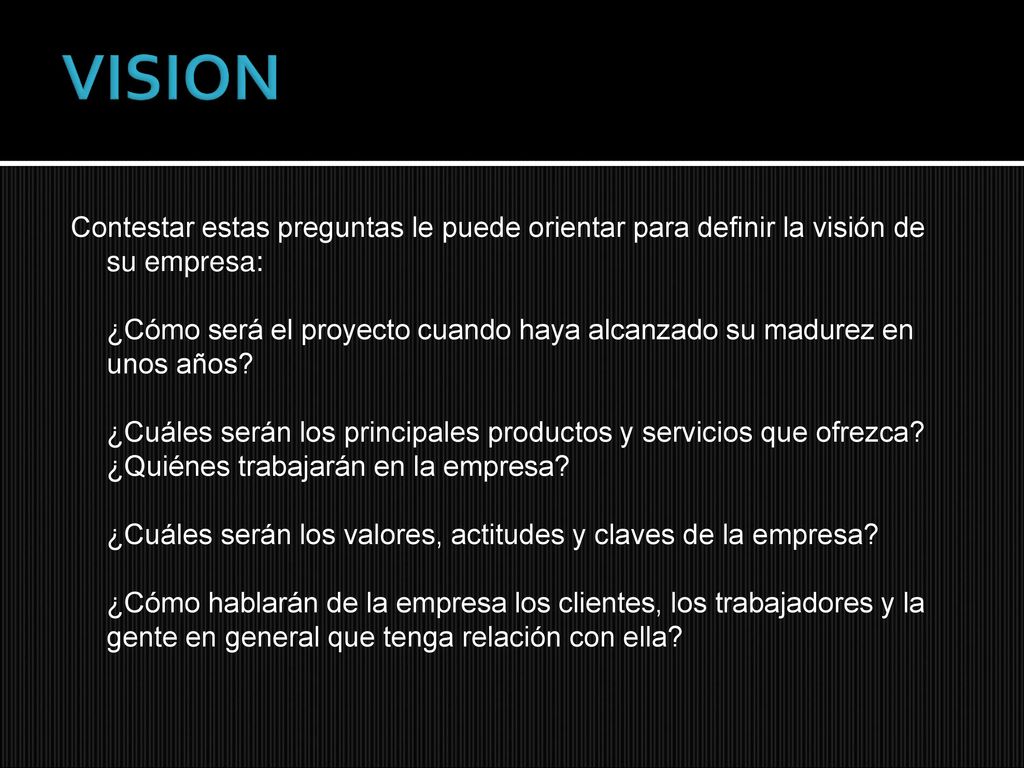 VISION

Contestar estas preguntas le puede orientar para definir la visión de su empresa:

¿Cómo será el proyecto cuando haya alcanzado su madurez en unos años?

¿Cuáles serán los principales productos y servicios que ofrezca? ¿Quiénes trabajarán en la empresa?

¿Cuáles serán los valores, actitudes y claves de la empresa?

¿Cómo hablarán de la empresa los clientes, los trabajadores y la gente en general que tenga relación con ella?